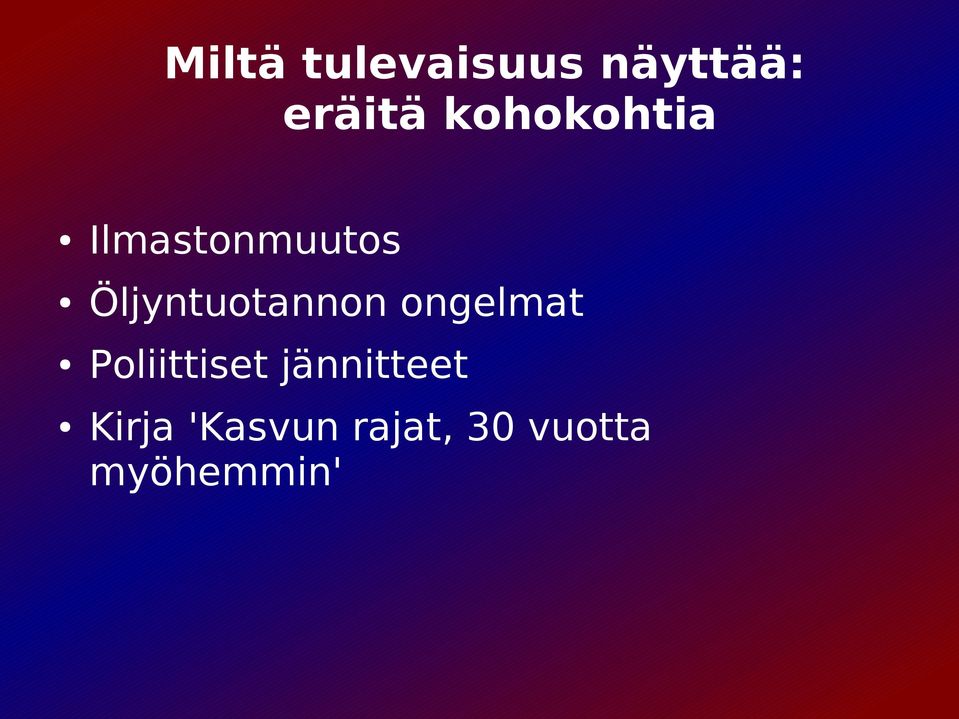 Miltä tulevaisuus näyttää: eräitä kohokohtia

• Ilmastonmuutos
• Öljyntuotannon ongelmat
• Poliittiset jännitteet
• Kirja 'Kasvun rajat, 30 vuotta myöhemmin'